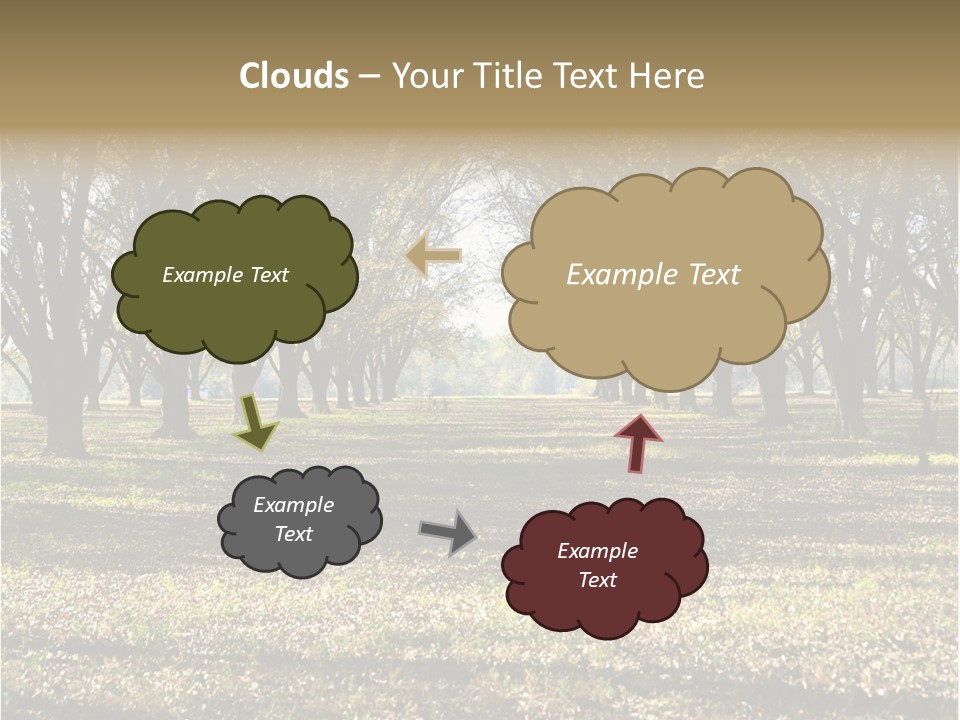 Clouds – Your Title Text Here

Example Text

Example Text

Example Text

Example Text